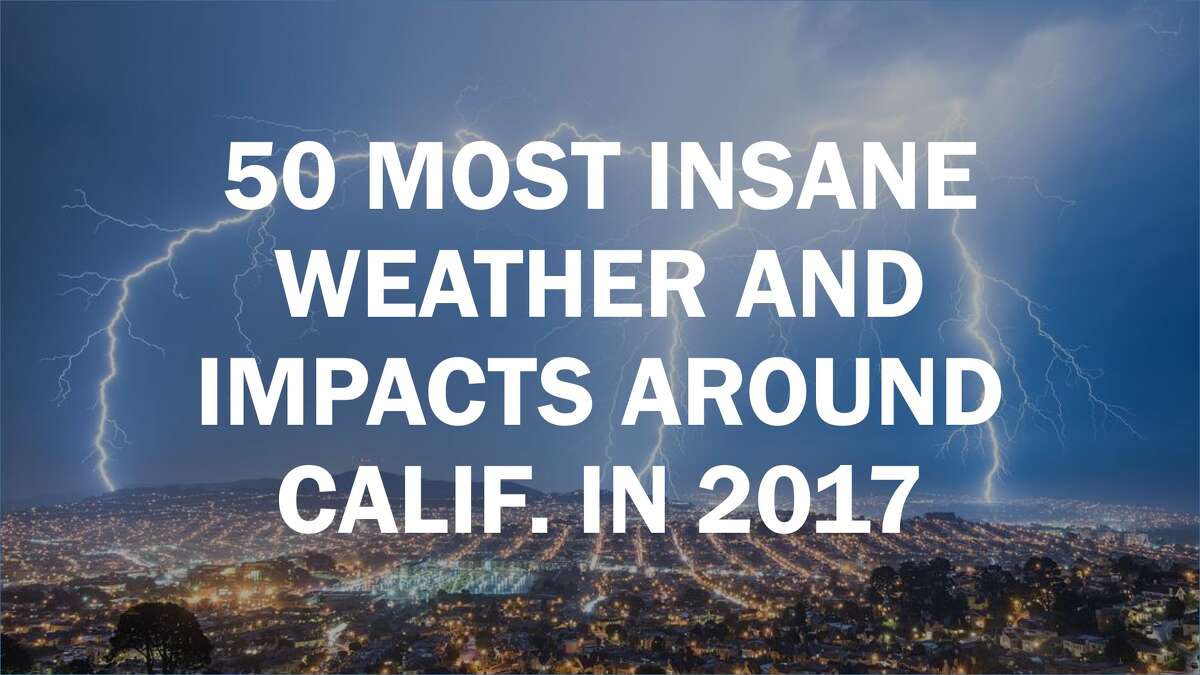 50 MOST INSANE WEATHER AND IMPACTS AROUND CALIF. IN 2017